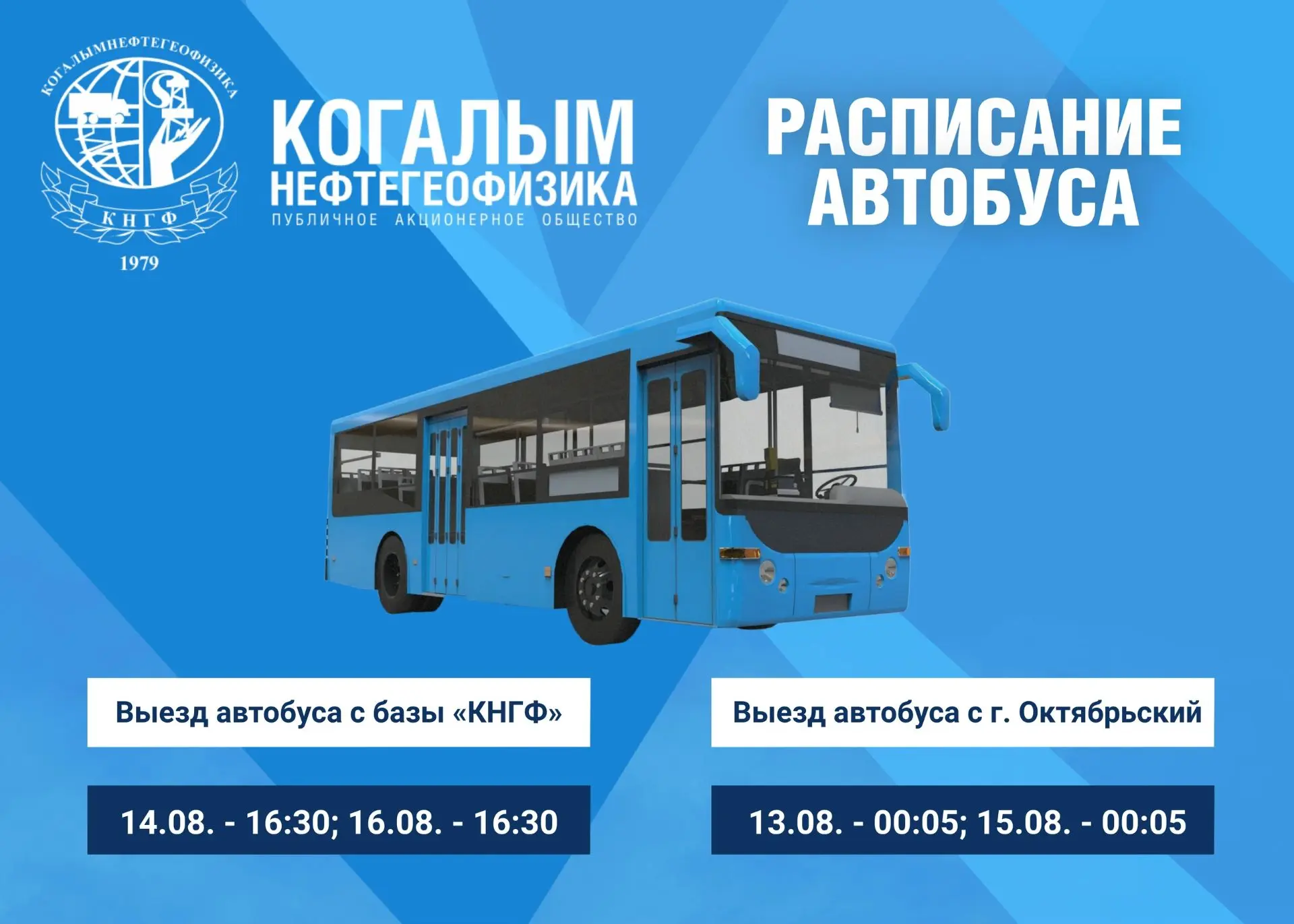 КОГАЛЫМНЕФТЕГЕОФИЗИКА
КНГФ
1979

КОГАЛЫМ
НЕФТЕГЕОФИЗИКА
ПУБЛИЧНОЕ АКЦИОНЕРНОЕ ОБЩЕСТВО

РАСПИСАНИЕ АВТОБУСА

Выезд автобуса с базы «КНГФ»

14.08. - 16:30; 16.08. - 16:30

Выезд автобуса с г. Октябрьский

13.08. - 00:05; 15.08. - 00:05